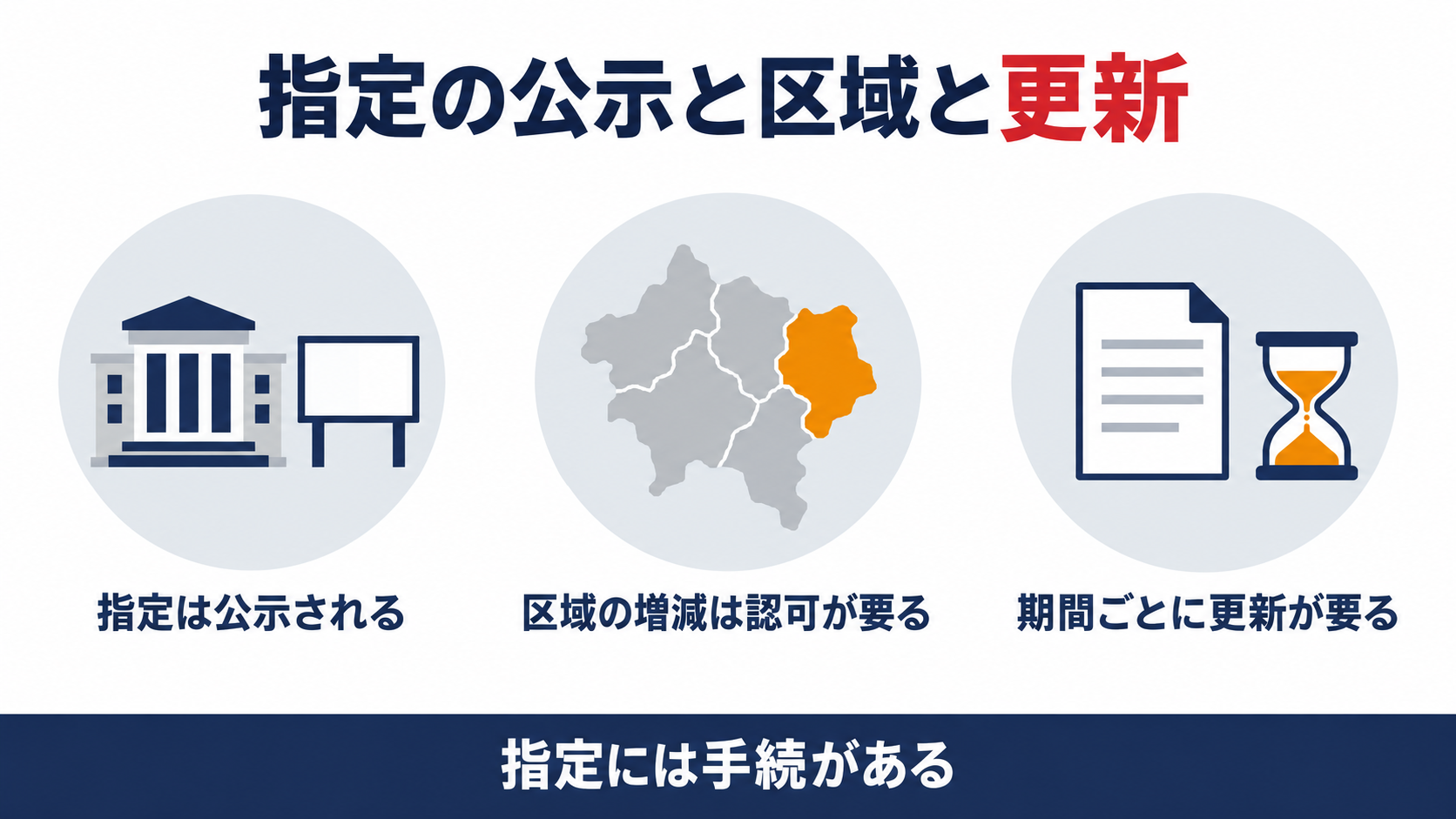 指定の公示と区域と更新

指定は公示される

区域の増減は認可が要る

期間ごとに更新が要る

指定には手続がある